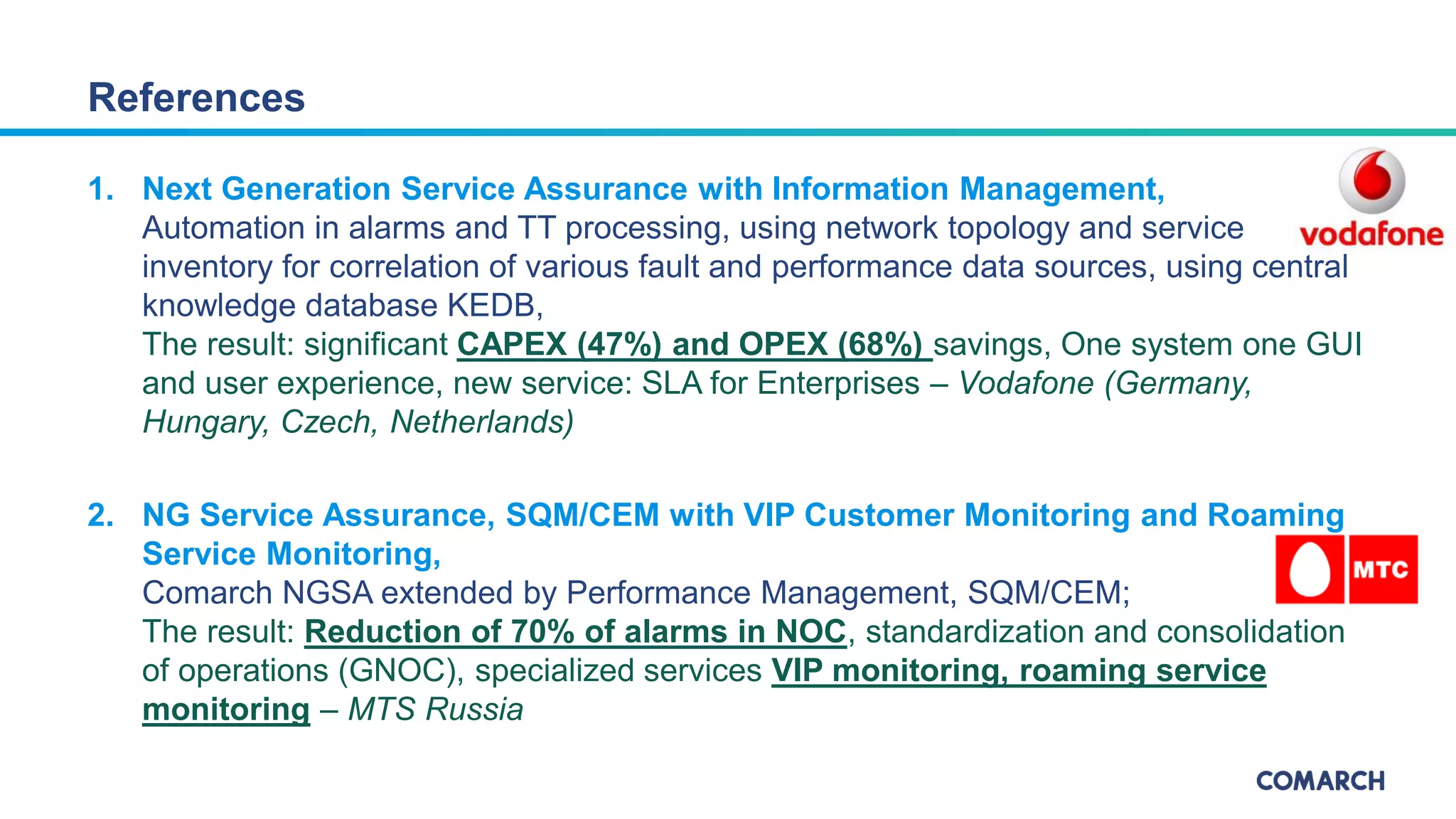 References

1. Next Generation Service Assurance with Information Management, Automation in alarms and TT processing, using network topology and service inventory for correlation of various fault and performance data sources, using central knowledge database KEDB,
The result: significant CAPEX (47%) and OPEX (68%) savings, One system one GUI and user experience, new service: SLA for Enterprises – Vodafone (Germany, Hungary, Czech, Netherlands)

vodafone

2. NG Service Assurance, SQM/CEM with VIP Customer Monitoring and Roaming Service Monitoring,
Comarch NGSA extended by Performance Management, SQM/CEM;
The result: Reduction of 70% of alarms in NOC, standardization and consolidation of operations (GNOC), specialized services VIP monitoring, roaming service monitoring – MTS Russia

МТС

COMARCH